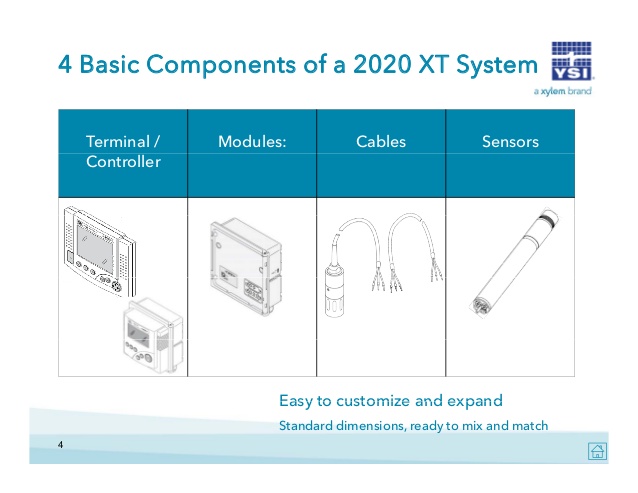 4 Basic Components of a 2020 XT System

YSI

a xylem brand

| Terminal / Controller | Modules: | Cables | Sensors |
|---|---|---|---|
| | | | |

Easy to customize and expand

Standard dimensions, ready to mix and match

4